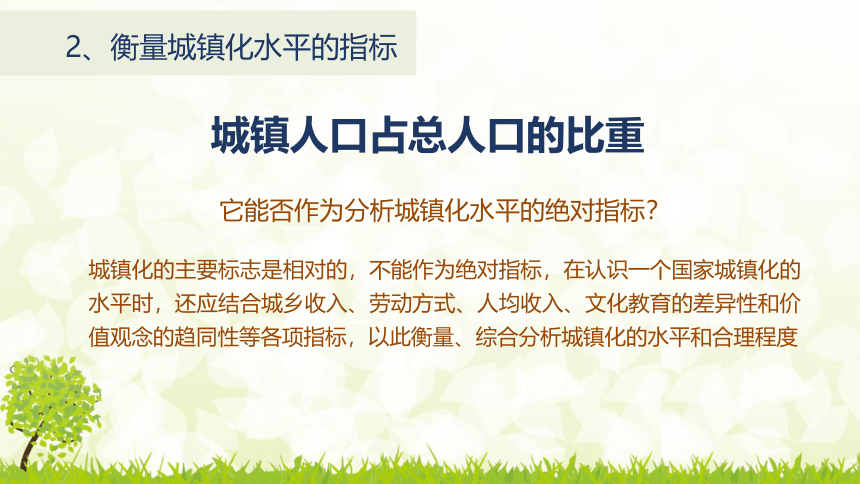 2、衡量城镇化水平的指标

城镇人口占总人口的比重

它能否作为分析城镇化水平的绝对指标？

城镇化的主要标志是相对的，不能作为绝对指标，在认识一个国家城镇化的水平时，还应结合城乡收入、劳动方式、人均收入、文化教育的差异性和价值观念的趋同性等各项指标，以此衡量、综合分析城镇化的水平和合理程度